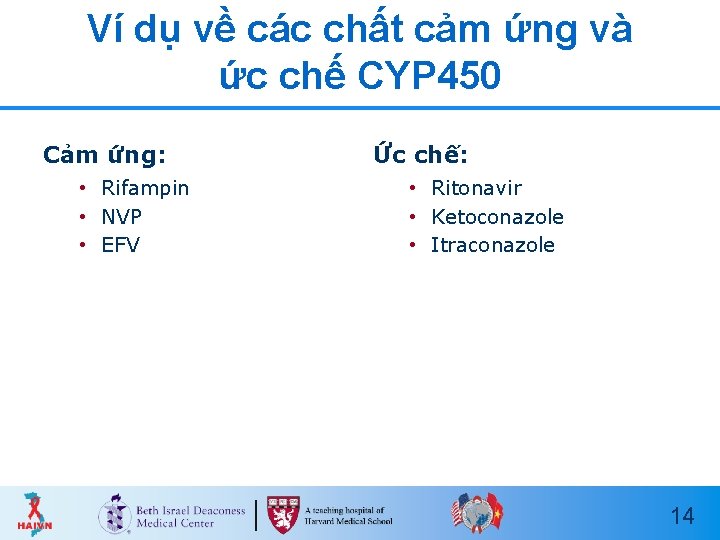 Ví dụ về các chất cảm ứng và ức chế CYP450

Cảm ứng:
• Rifampin
• NVP
• EFV

Ức chế:
• Ritonavir
• Ketoconazole
• Itraconazole

HAIVN

Beth Israel Deaconess Medical Center

A teaching hospital of Harvard Medical School

14